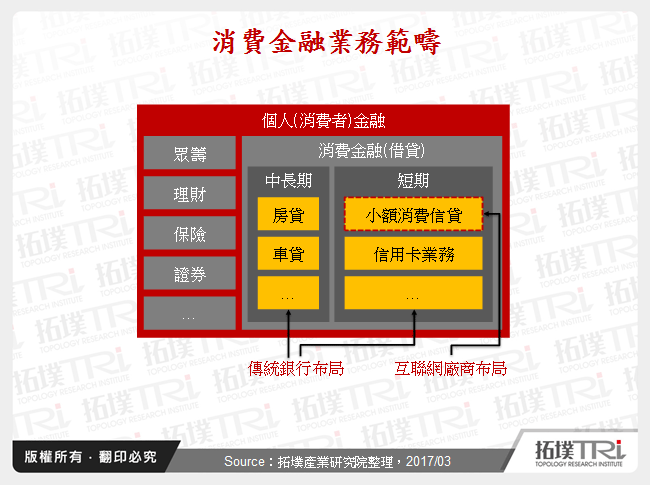 消費金融業務範疇

個人(消費者)金融

眾籌

理財

保險

證券

…

消費金融(借貸)

中長期

房貸

車貸

…

短期

小額消費信貸

信用卡業務

…

傳統銀行布局

互聯網廠商布局

版權所有 · 翻印必究

Source：拓墣產業研究院整理，2017/03

拓墣TRi
TOPOLOGY RESEARCH INSTITUTE